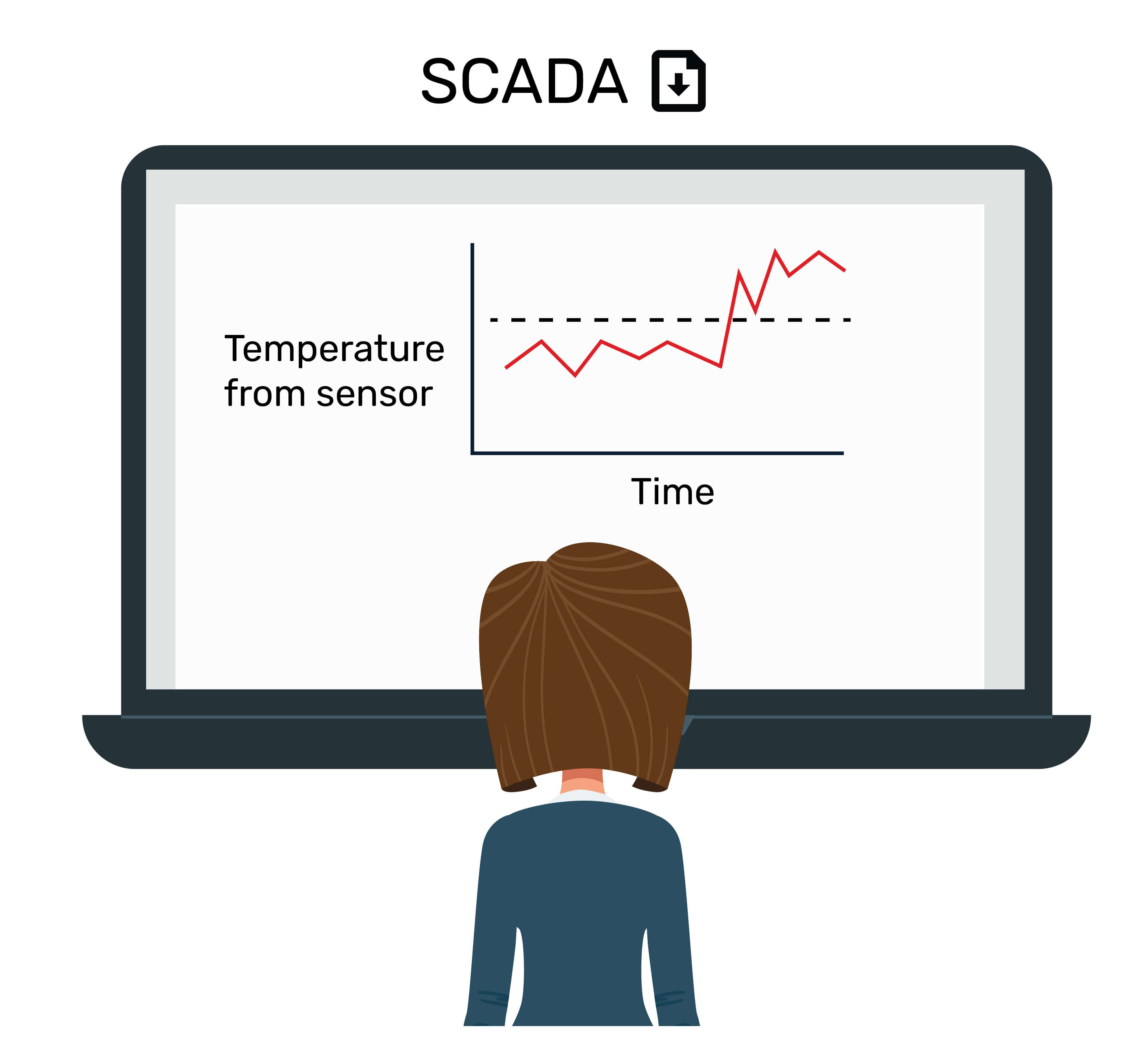 SCADA

Temperature from sensor

Time